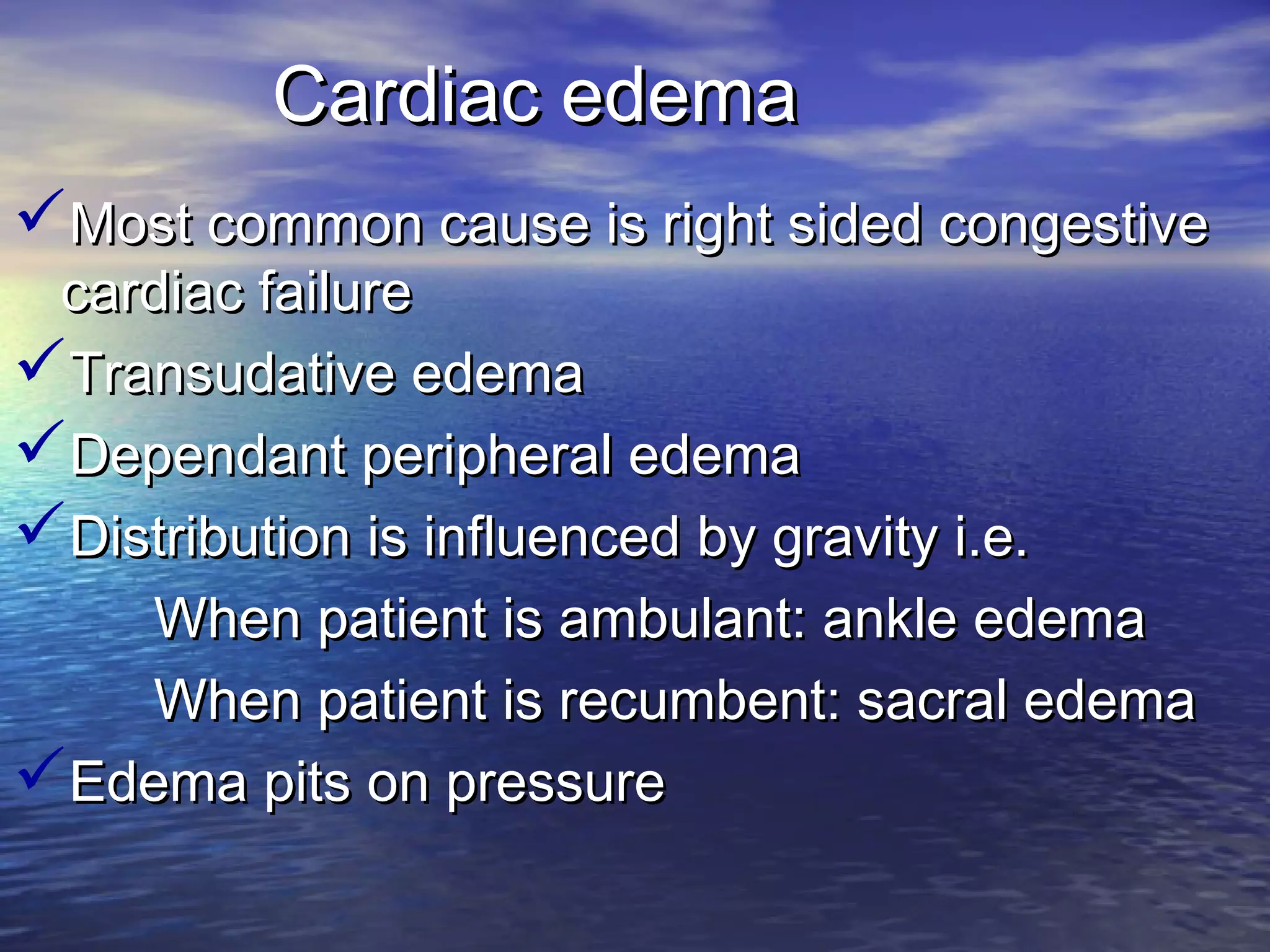 Cardiac edema

✓ Most common cause is right sided congestive cardiac failure

✓ Transudative edema

✓ Dependant peripheral edema

✓ Distribution is influenced by gravity i.e.

When patient is ambulant: ankle edema

When patient is recumbent: sacral edema

✓ Edema pits on pressure